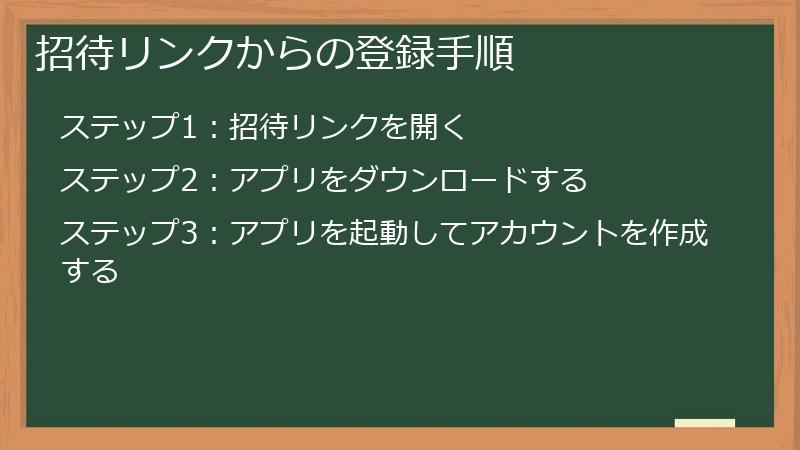 招待リンクからの登録手順

ステップ1：招待リンクを開く

ステップ2：アプリをダウンロードする

ステップ3：アプリを起動してアカウントを作成する